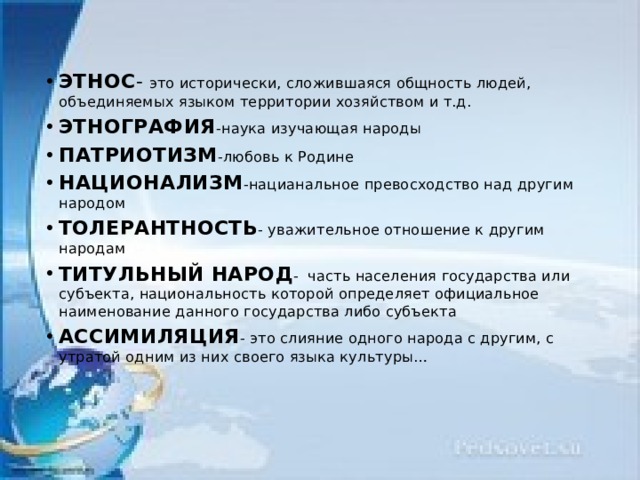 • ЭТНОС- это исторически, сложившаяся общность людей, объединяемых языком территории хозяйством и т.д.
• ЭТНОГРАФИЯ-наука изучающая народы
• ПАТРИОТИЗМ-любовь к Родине
• НАЦИОНАЛИЗМ-нацианальное превосходство над другим народом
• ТОЛЕРАНТНОСТЬ- уважительное отношение к другим народам
• ТИТУЛЬНЫЙ НАРОД- часть населения государства или субъекта, национальность которой определяет официальное наименование данного государства либо субъекта
• АССИМИЛЯЦИЯ- это слияние одного народа с другим, с утратой одним из них своего языка культуры...

Pedsovet.su